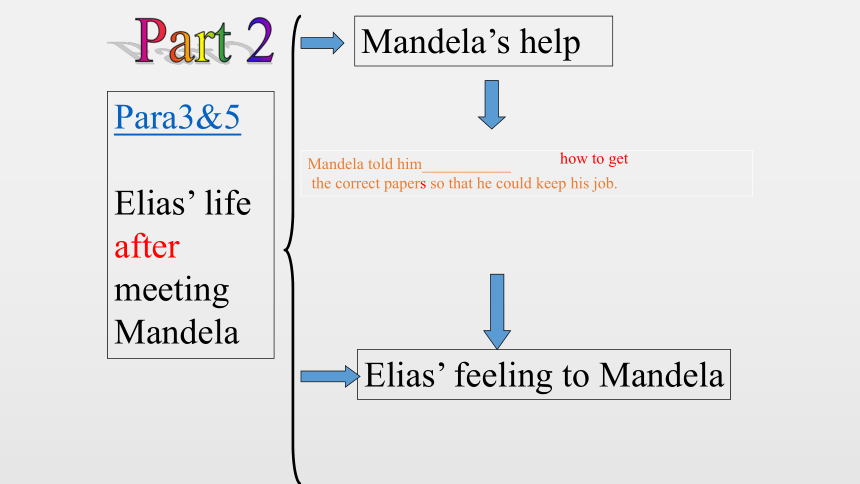 Part 2

Para3&5

Elias' life after meeting Mandela

Mandela's help

Mandela told him___________ how to get the correct papers so that he could keep his job.

Elias' feeling to Mandela